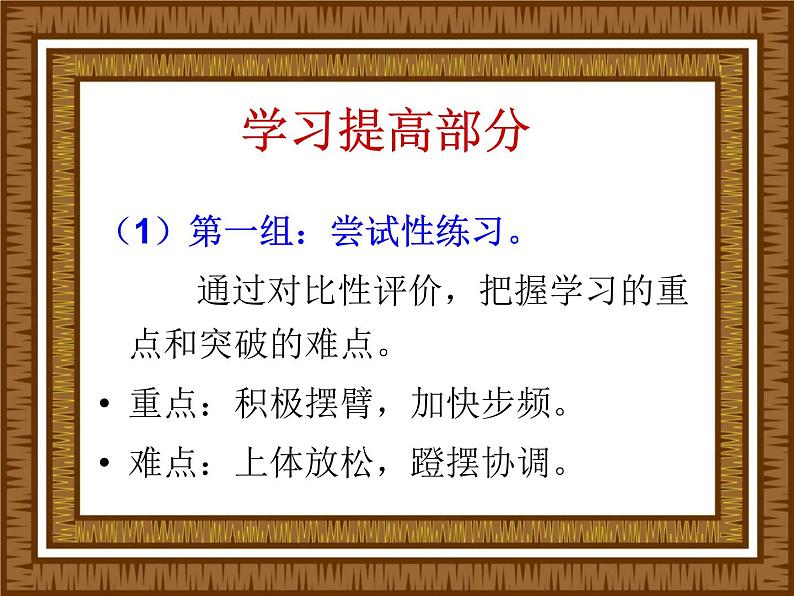 学习提高部分

（1）第一组：尝试性练习。

通过对比性评价，把握学习的重点和突破的难点。

• 重点：积极摆臂，加快步频。
• 难点：上体放松，蹬摆协调。